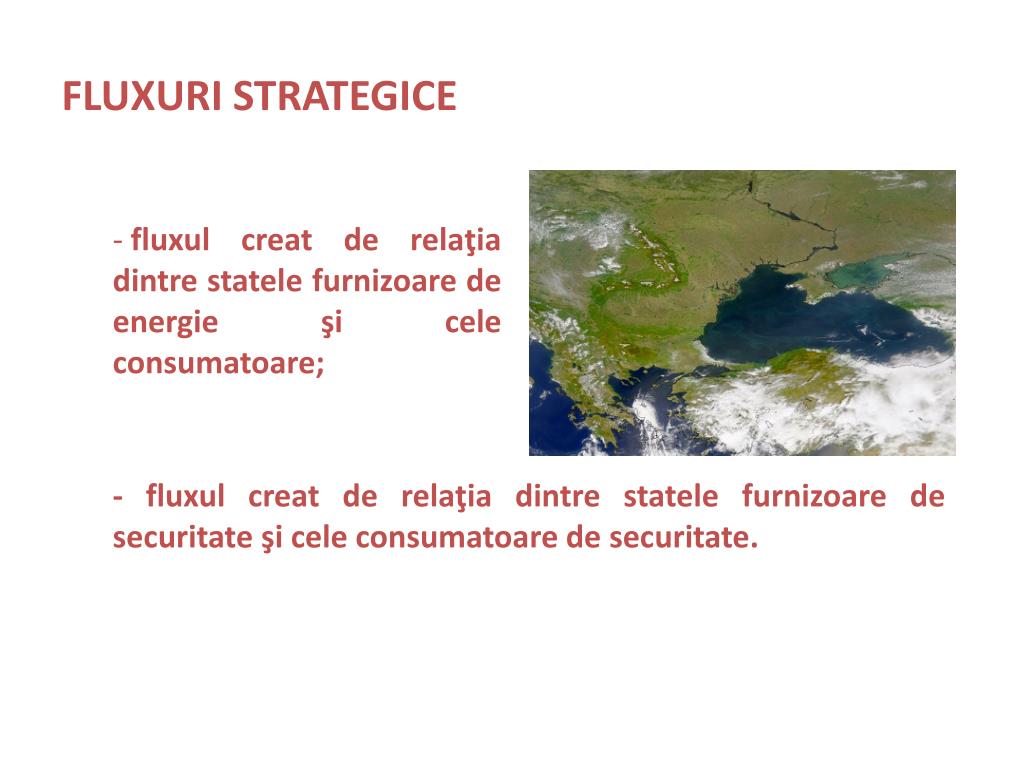 FLUXURI STRATEGICE

- fluxul creat de relaţia dintre statele furnizoare de energie şi cele consumatoare;

- fluxul creat de relaţia dintre statele furnizoare de securitate şi cele consumatoare de securitate.